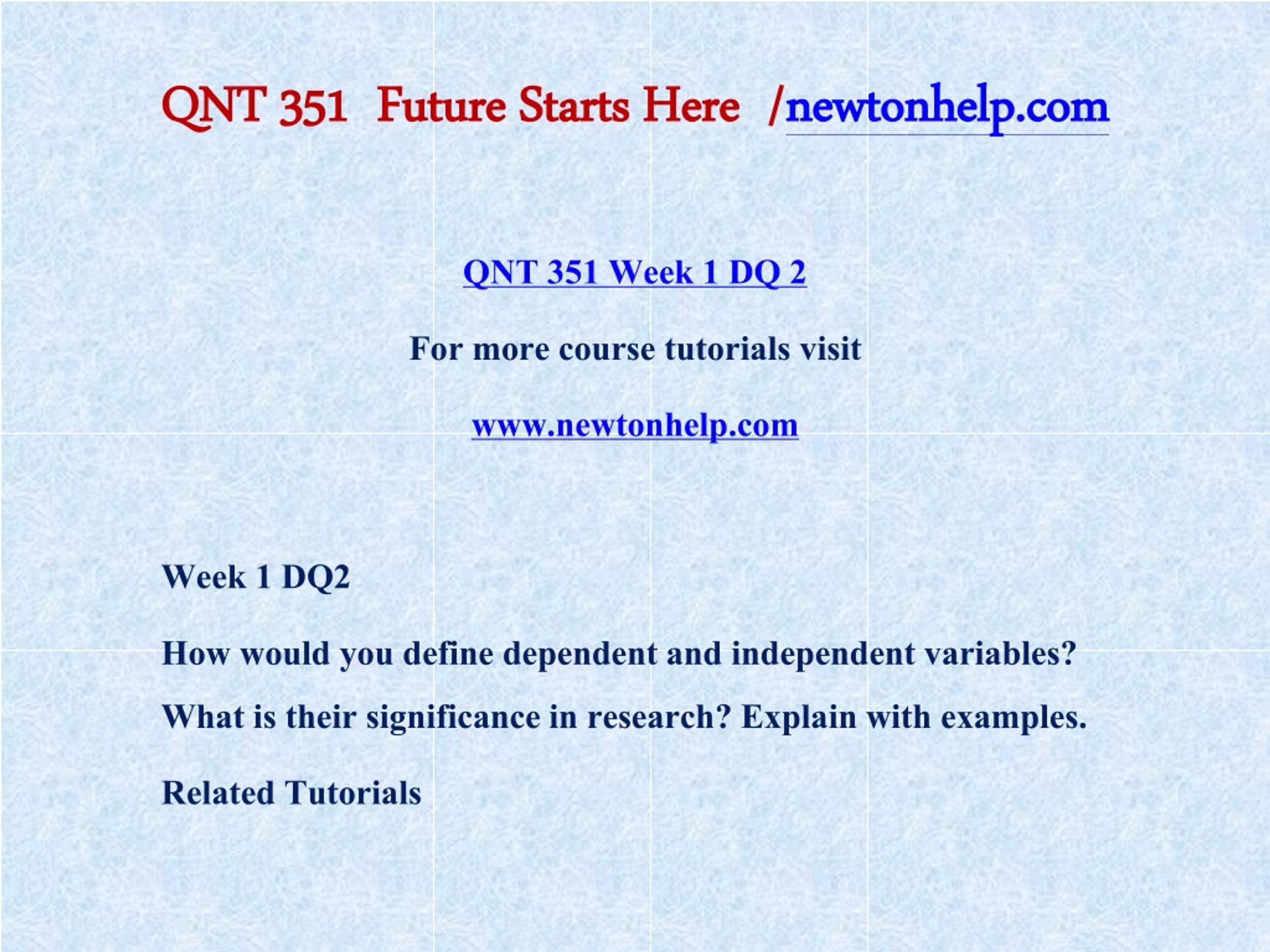 QNT 351 Future Starts Here /newtonhelp.com

QNT 351 Week 1 DQ 2

For more course tutorials visit

www.newtonhelp.com

Week 1 DQ2

How would you define dependent and independent variables? What is their significance in research? Explain with examples.

Related Tutorials